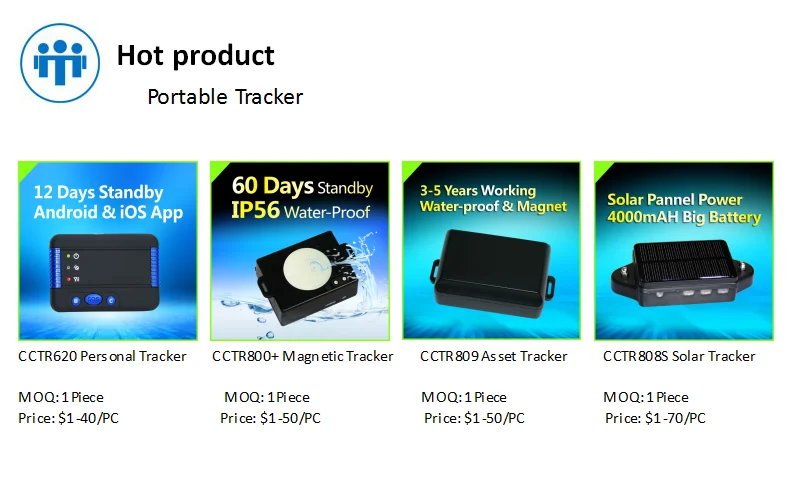 Hot product

Portable Tracker

12 Days Standby
Android & iOS App

CCTR620 Personal Tracker

MOQ: 1 Piece
Price: $1-40/PC

60 Days Standby
IP56 Water-Proof

CCTR800+ Magnetic Tracker

MOQ: 1 Piece
Price: $1-50/PC

3-5 Years Working
Water-proof & Magnet

CCTR809 Asset Tracker

MOQ: 1 Piece
Price: $1-50/PC

Solar Pannel Power
4000mAH Big Battery

CCTR808S Solar Tracker

MOQ: 1 Piece
Price: $1-70/PC